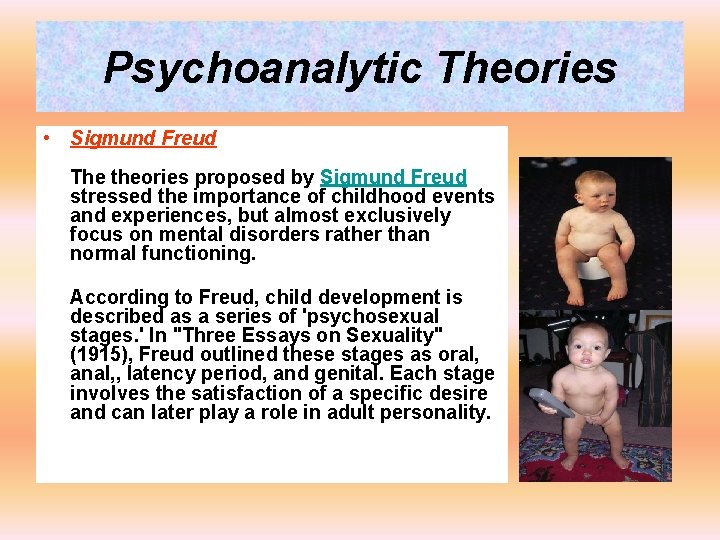 Psychoanalytic Theories

• Sigmund Freud

The theories proposed by Sigmund Freud stressed the importance of childhood events and experiences, but almost exclusively focus on mental disorders rather than normal functioning.

According to Freud, child development is described as a series of 'psychosexual stages.' In "Three Essays on Sexuality" (1915), Freud outlined these stages as oral, anal,, latency period, and genital. Each stage involves the satisfaction of a specific desire and can later play a role in adult personality.